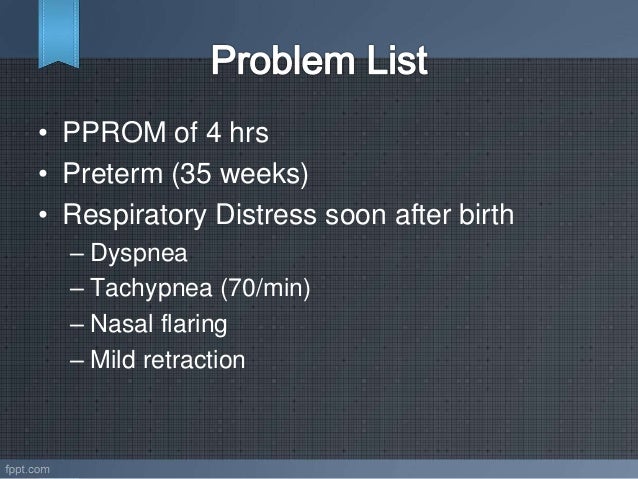 Problem List

• PPROM of 4 hrs
• Preterm (35 weeks)
• Respiratory Distress soon after birth
– Dyspnea
– Tachypnea (70/min)
– Nasal flaring
– Mild retraction

fppt.com